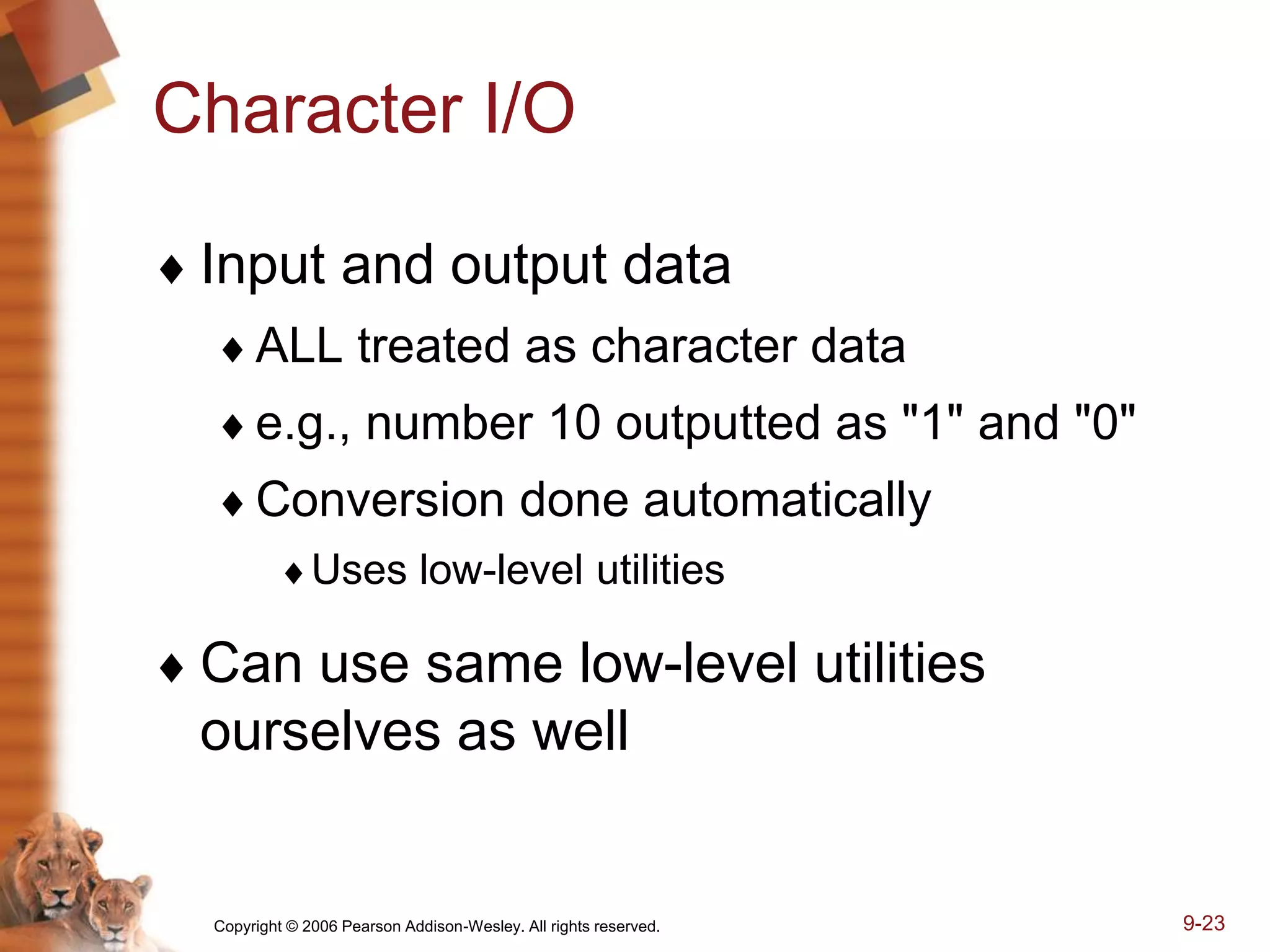 Character I/O

♦ Input and output data

♦ ALL treated as character data

♦ e.g., number 10 outputted as "1" and "0"

♦ Conversion done automatically

♦ Uses low-level utilities

♦ Can use same low-level utilities ourselves as well

Copyright © 2006 Pearson Addison-Wesley. All rights reserved.

9-23